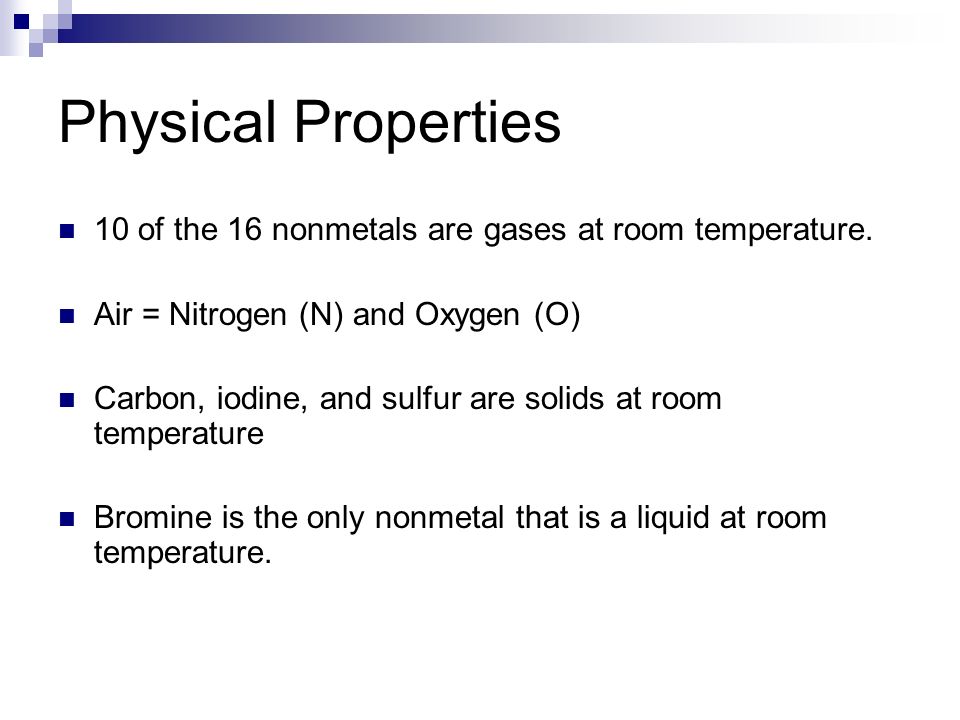 Physical Properties

10 of the 16 nonmetals are gases at room temperature.

Air = Nitrogen (N) and Oxygen (O)

Carbon, iodine, and sulfur are solids at room temperature

Bromine is the only nonmetal that is a liquid at room temperature.